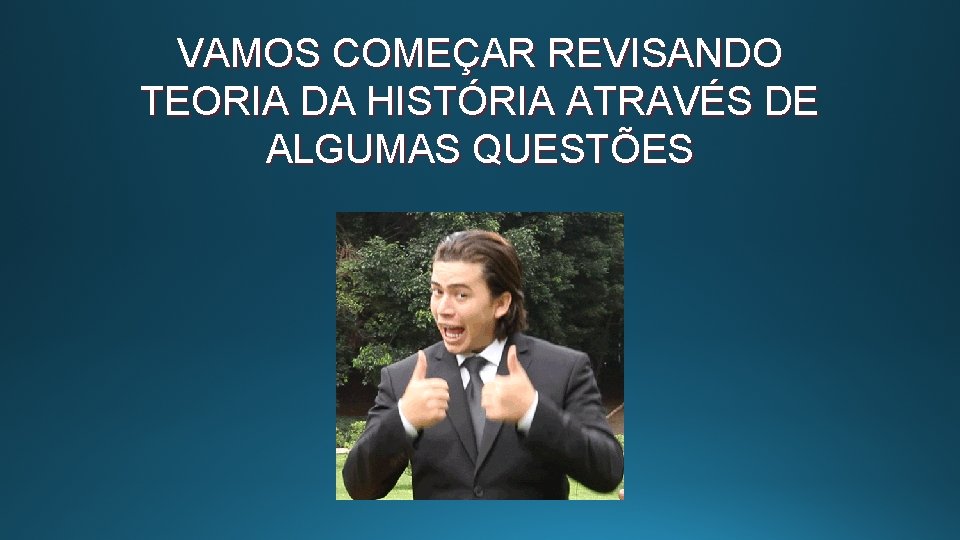 VAMOS COMEÇAR REVISANDO TEORIA DA HISTÓRIA ATRAVÉS DE ALGUMAS QUESTÕES